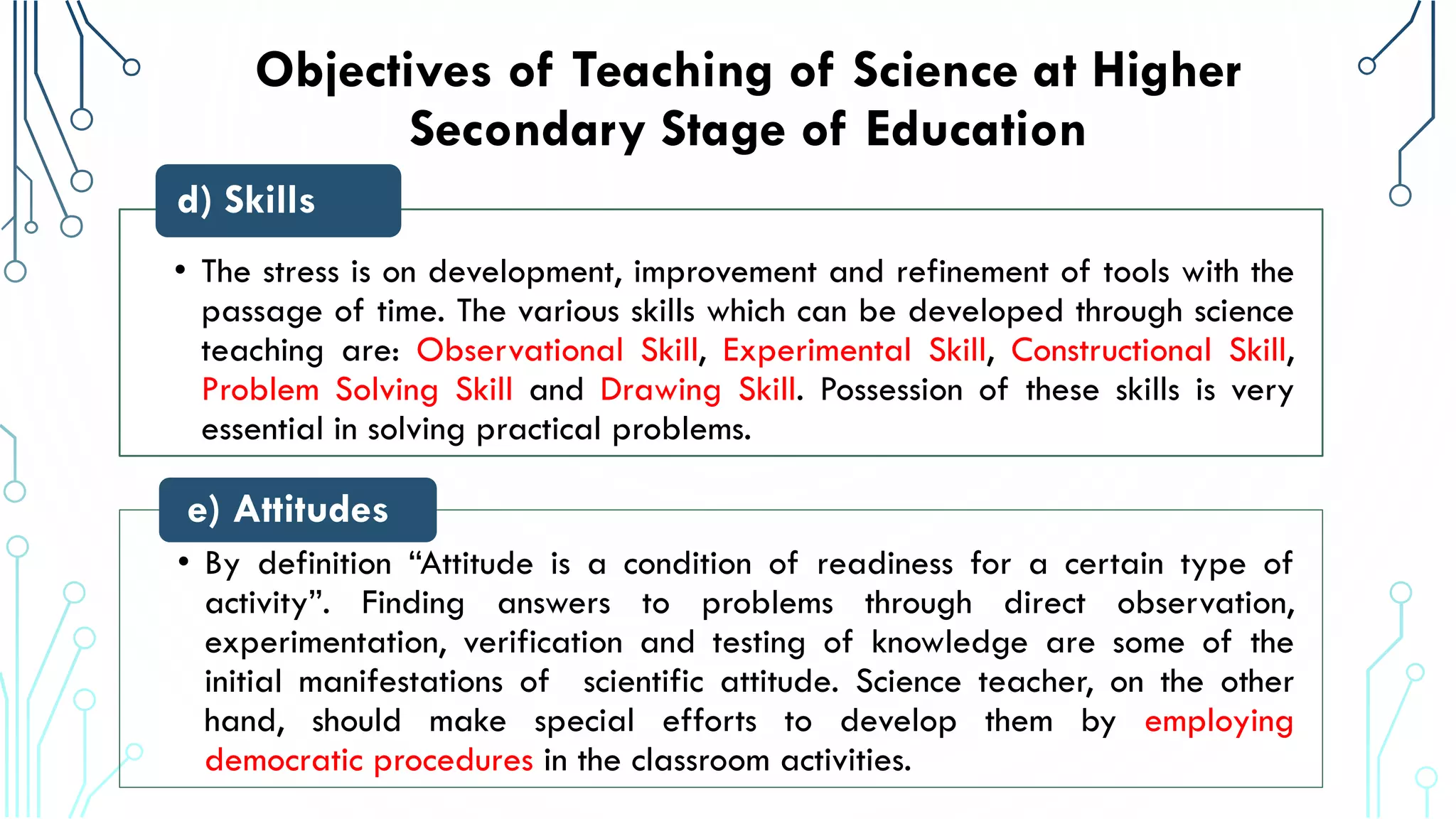 Objectives of Teaching of Science at Higher Secondary Stage of Education

d) Skills

• The stress is on development, improvement and refinement of tools with the passage of time. The various skills which can be developed through science teaching are: Observational Skill, Experimental Skill, Constructional Skill, Problem Solving Skill and Drawing Skill. Possession of these skills is very essential in solving practical problems.

e) Attitudes

• By definition “Attitude is a condition of readiness for a certain type of activity”. Finding answers to problems through direct observation, experimentation, verification and testing of knowledge are some of the initial manifestations of scientific attitude. Science teacher, on the other hand, should make special efforts to develop them by employing democratic procedures in the classroom activities.